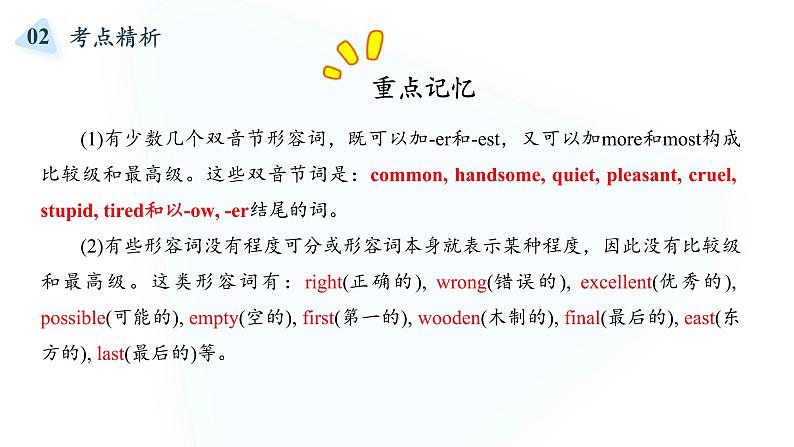 02 考点精析

重点记忆

(1)有少数几个双音节形容词，既可以加-er和-est，又可以加more和most构成比较级和最高级。这些双音节词是：common, handsome, quiet, pleasant, cruel, stupid, tired和以-ow, -er结尾的词。

(2)有些形容词没有程度可分或形容词本身就表示某种程度，因此没有比较级和最高级。这类形容词有：right(正确的), wrong(错误的), excellent(优秀的), possible(可能的), empty(空的), first(第一的), wooden(木制的), final(最后的), east(东方的), last(最后的)等。